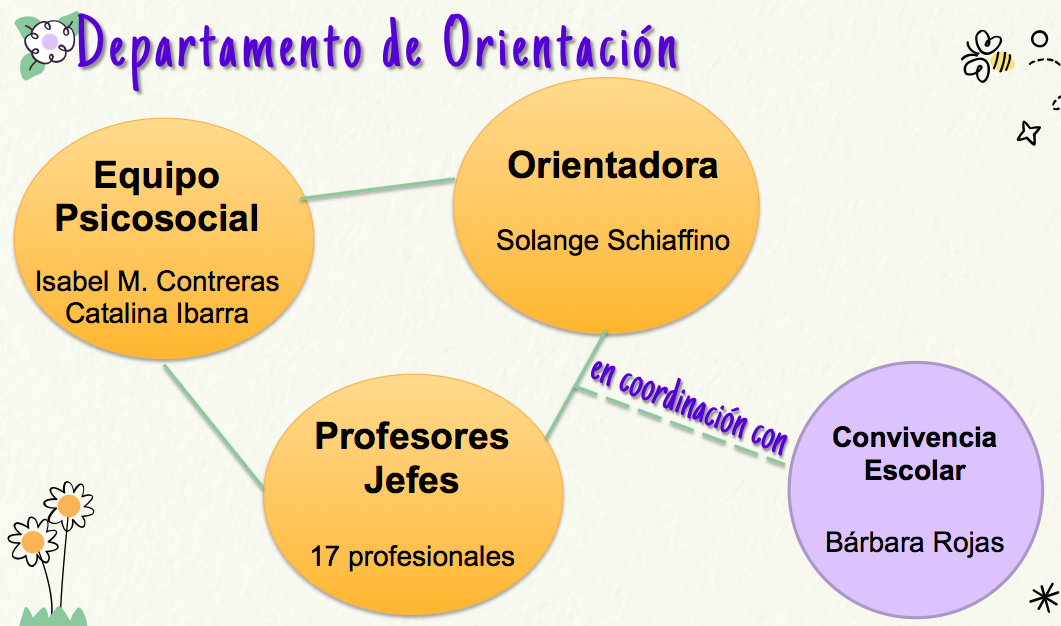 Departamento de Orientación

Equipo Psicosocial

Isabel M. Contreras
Catalina Ibarra

Orientadora

Solange Schiaffino

Profesores Jefes

17 profesionales

en coordinación con

Convivencia Escolar

Bárbara Rojas